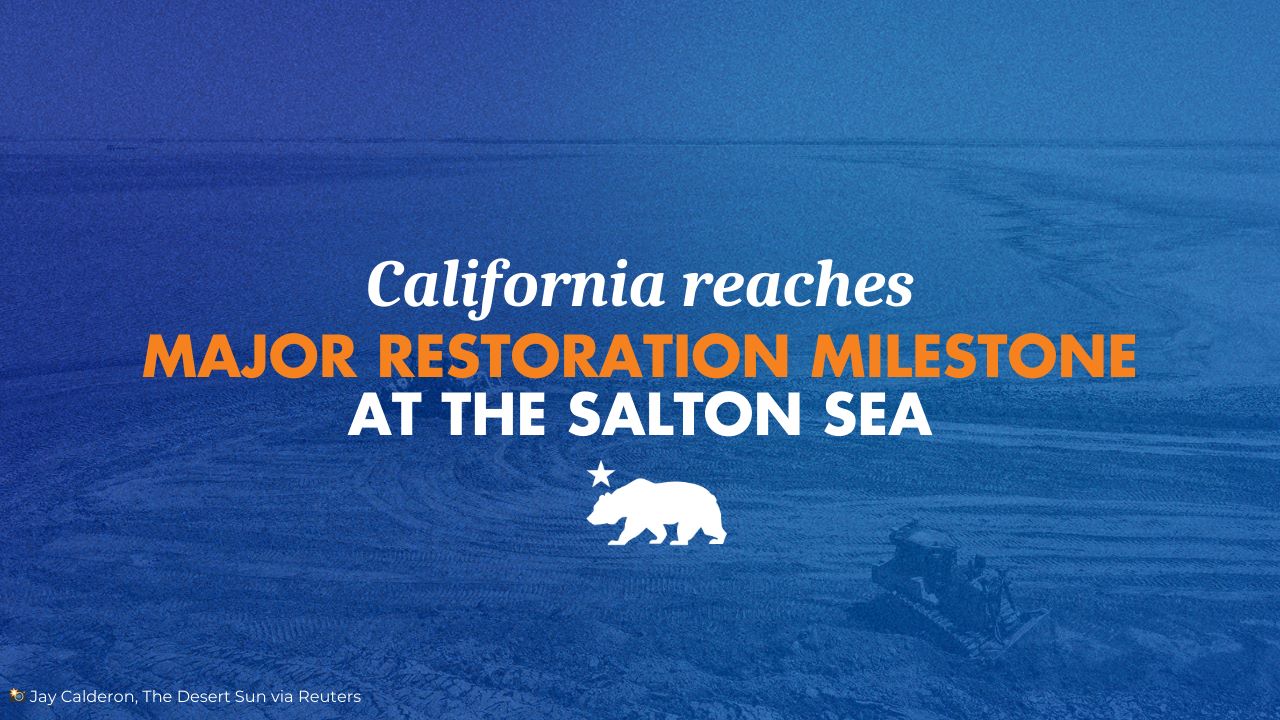 California reaches
MAJOR RESTORATION MILESTONE
AT THE SALTON SEA

Jay Calderon, The Desert Sun via Reuters